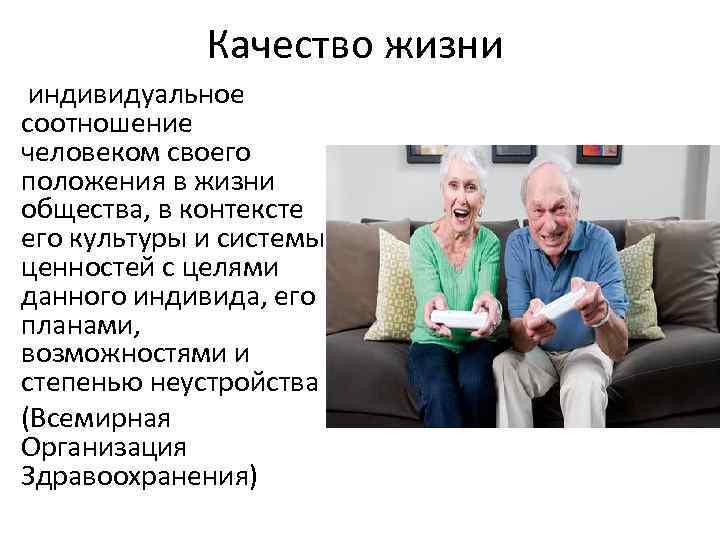 Качество жизни

индивидуальное соотношение человеком своего положения в жизни общества, в контексте его культуры и системы ценностей с целями данного индивида, его планами, возможностями и степенью неустройства

(Всемирная Организация Здравоохранения)